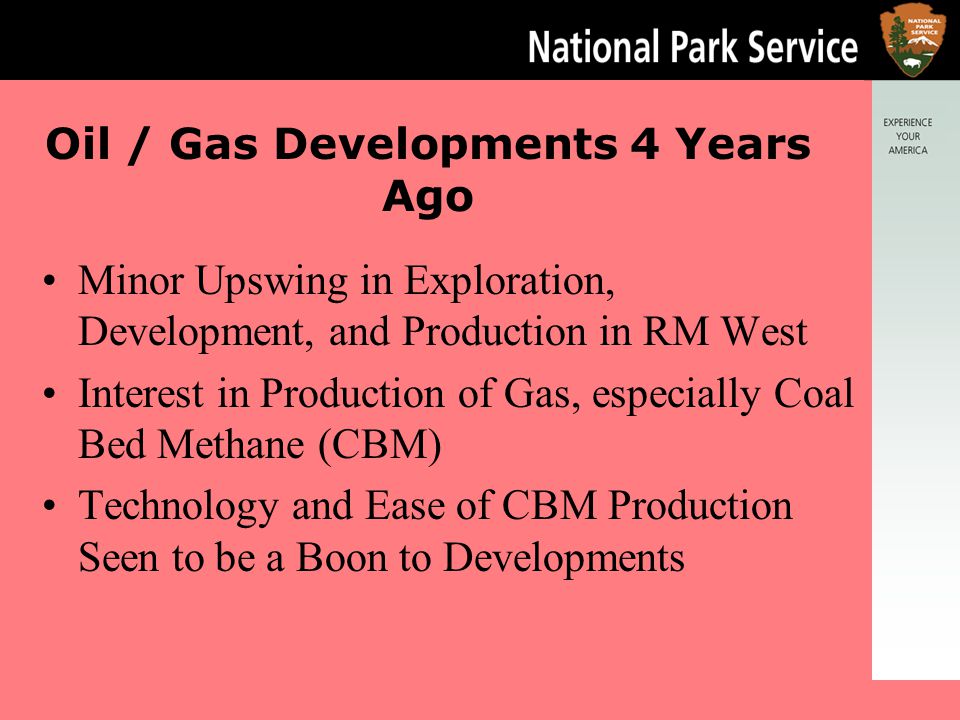 National Park Service

NATIONAL PARK SERVICE

EXPERIENCE YOUR AMERICA

Oil / Gas Developments 4 Years Ago

• Minor Upswing in Exploration, Development, and Production in RM West
• Interest in Production of Gas, especially Coal Bed Methane (CBM)
• Technology and Ease of CBM Production Seen to be a Boon to Developments